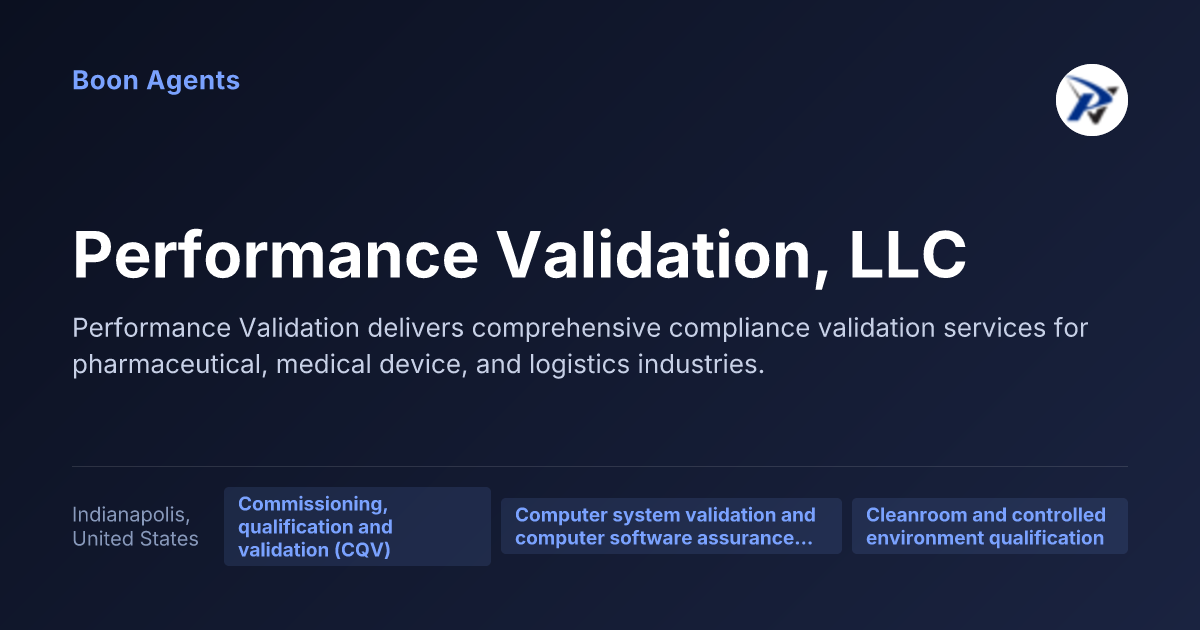 Boon Agents

Performance Validation, LLC

Performance Validation delivers comprehensive compliance validation services for pharmaceutical, medical device, and logistics industries.

Indianapolis, United States

Commissioning, qualification and validation (CQV)

Computer system validation and computer software assurance…

Cleanroom and controlled environment qualification